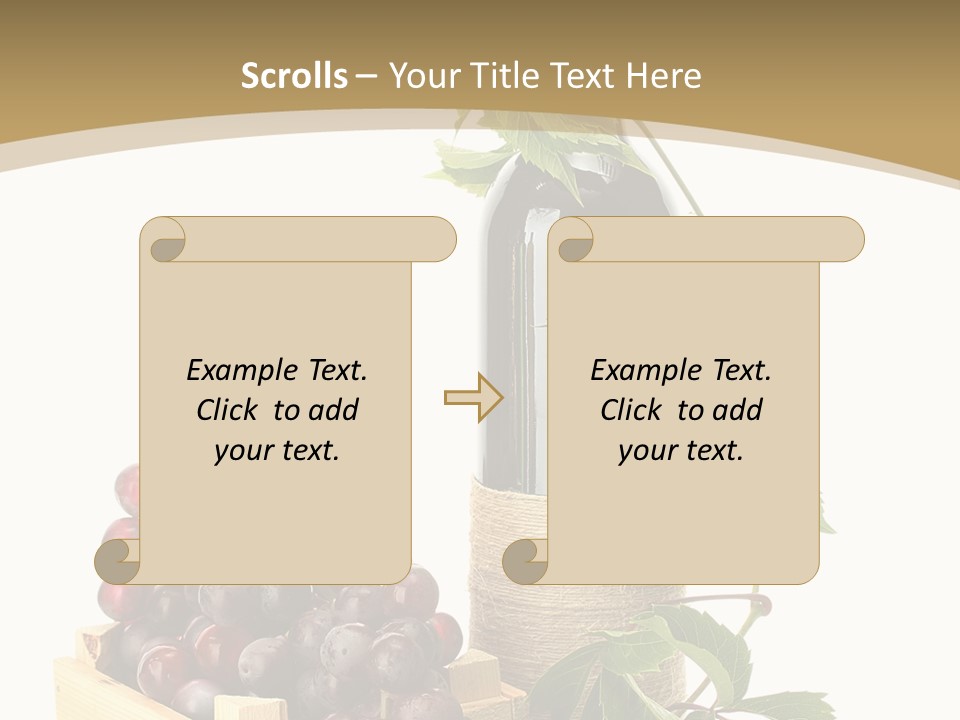 Scrolls – Your Title Text Here

Example Text. Click to add your text.

Example Text. Click to add your text.